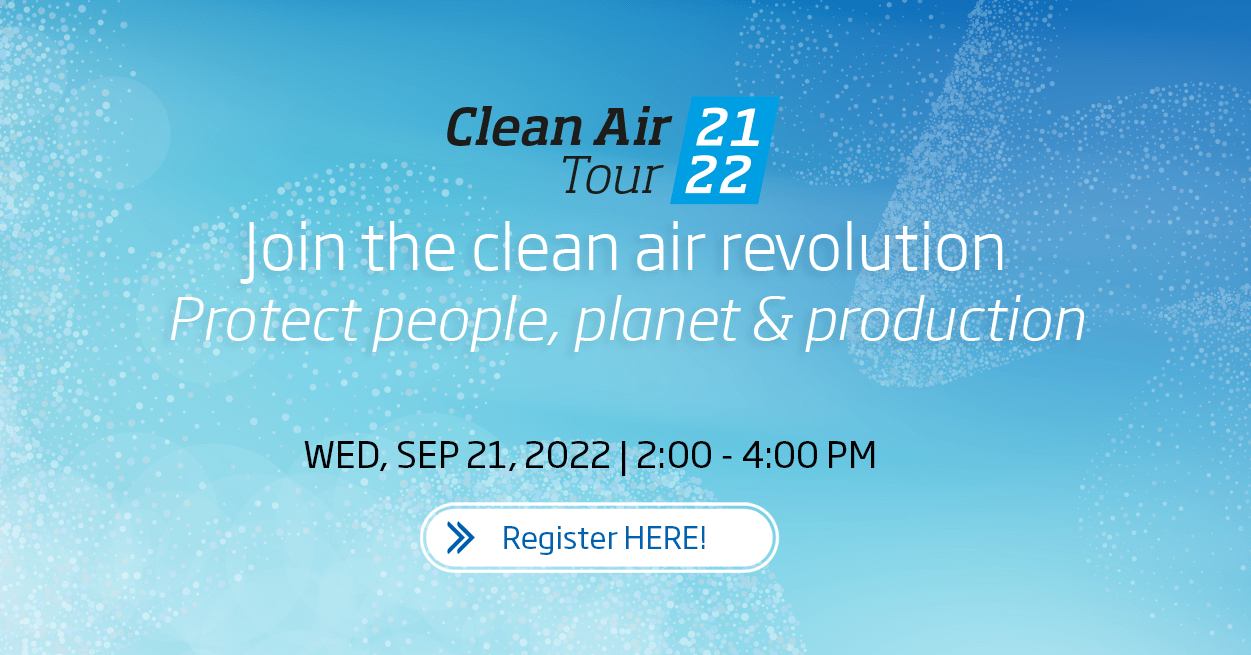 Clean Air Tour 21 22

Join the clean air revolution
Protect people, planet & production

WED, SEP 21, 2022 | 2:00 - 4:00 PM

Register HERE!